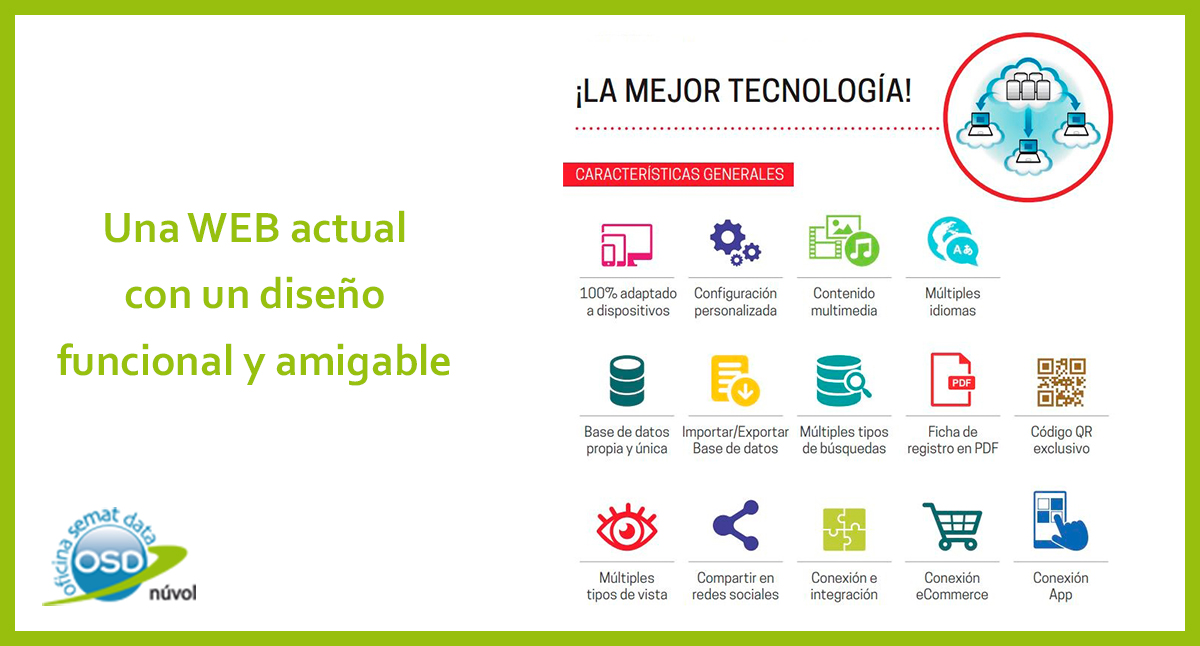 Una WEB actual
con un diseño
funcional y amigable

oficina semat data
OSD
núvol

¡LA MEJOR TECNOLOGÍA!

CARACTERÍSTICAS GENERALES

100% adaptado a dispositivos

Configuración personalizada

Contenido multimedia

Múltiples idiomas

Base de datos propia y única

Importar/Exportar Base de datos

Múltiples tipos de búsquedas

PDF
Ficha de registro en PDF

Código QR exclusivo

Múltiples tipos de vista

Compartir en redes sociales

Conexión e integración

Conexión eCommerce

Conexión App